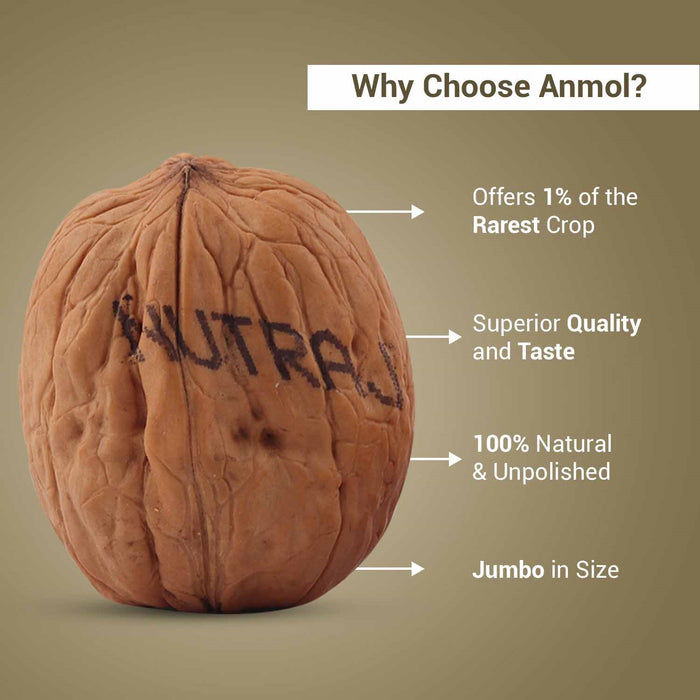 Why Choose Anmol?

NUTRAJ

Offers 1% of the Rarest Crop

Superior Quality and Taste

100% Natural & Unpolished

Jumbo in Size